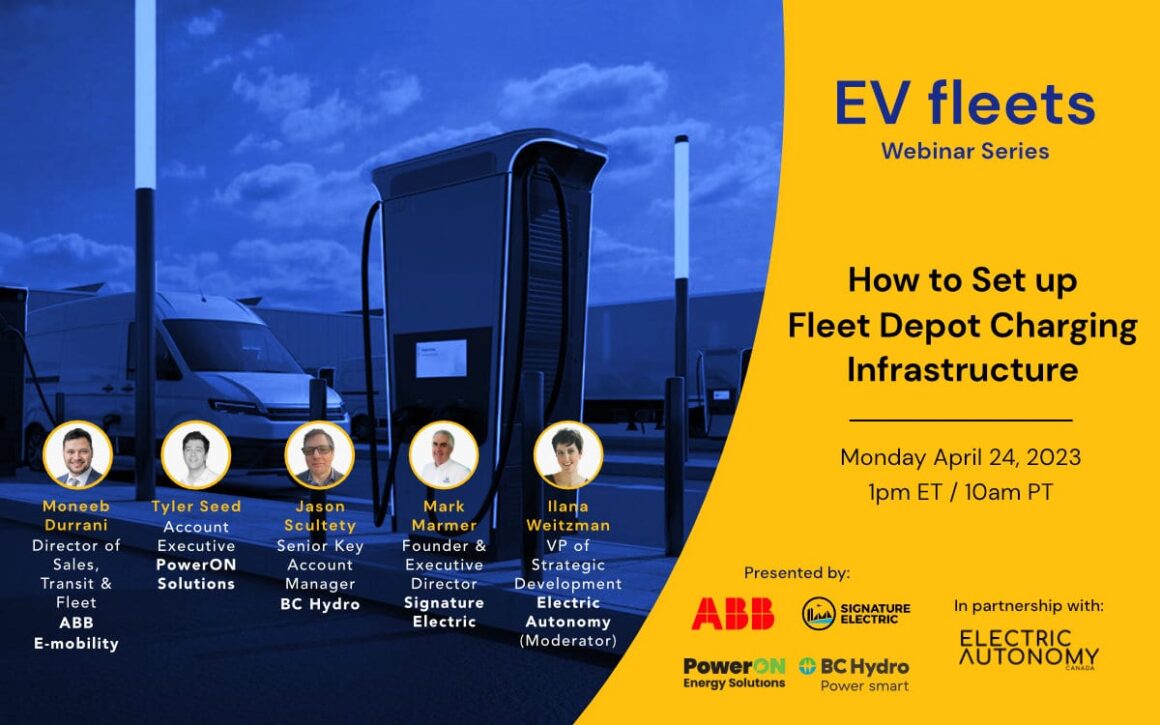 EV fleets
Webinar Series

How to Set up Fleet Depot Charging Infrastructure

Monday April 24, 2023
1pm ET / 10am PT

Moneeb Durrani
Director of Sales, Transit & Fleet
ABB E-mobility

Tyler Seed
Account Executive
PowerON Solutions

Jason Scultety
Senior Key Account Manager
BC Hydro

Mark Marmer
Founder & Executive Director
Signature Electric

Ilana Weitzman
VP of Strategic Development
Electric Autonomy (Moderator)

Presented by:
ABB
SIGNATURE ELECTRIC
PowerON Energy Solutions
BC Hydro Power smart

In partnership with:
ELECTRIC AUTONOMY CANADA